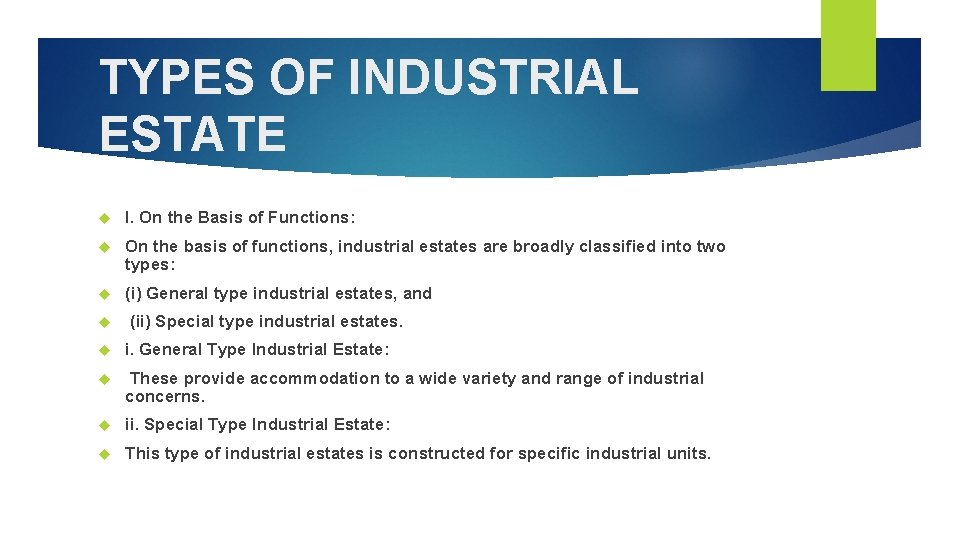 TYPES OF INDUSTRIAL ESTATE

I. On the Basis of Functions:

On the basis of functions, industrial estates are broadly classified into two types:

(i) General type industrial estates, and

(ii) Special type industrial estates.

i. General Type Industrial Estate:

These provide accommodation to a wide variety and range of industrial concerns.

ii. Special Type Industrial Estate:

This type of industrial estates is constructed for specific industrial units.